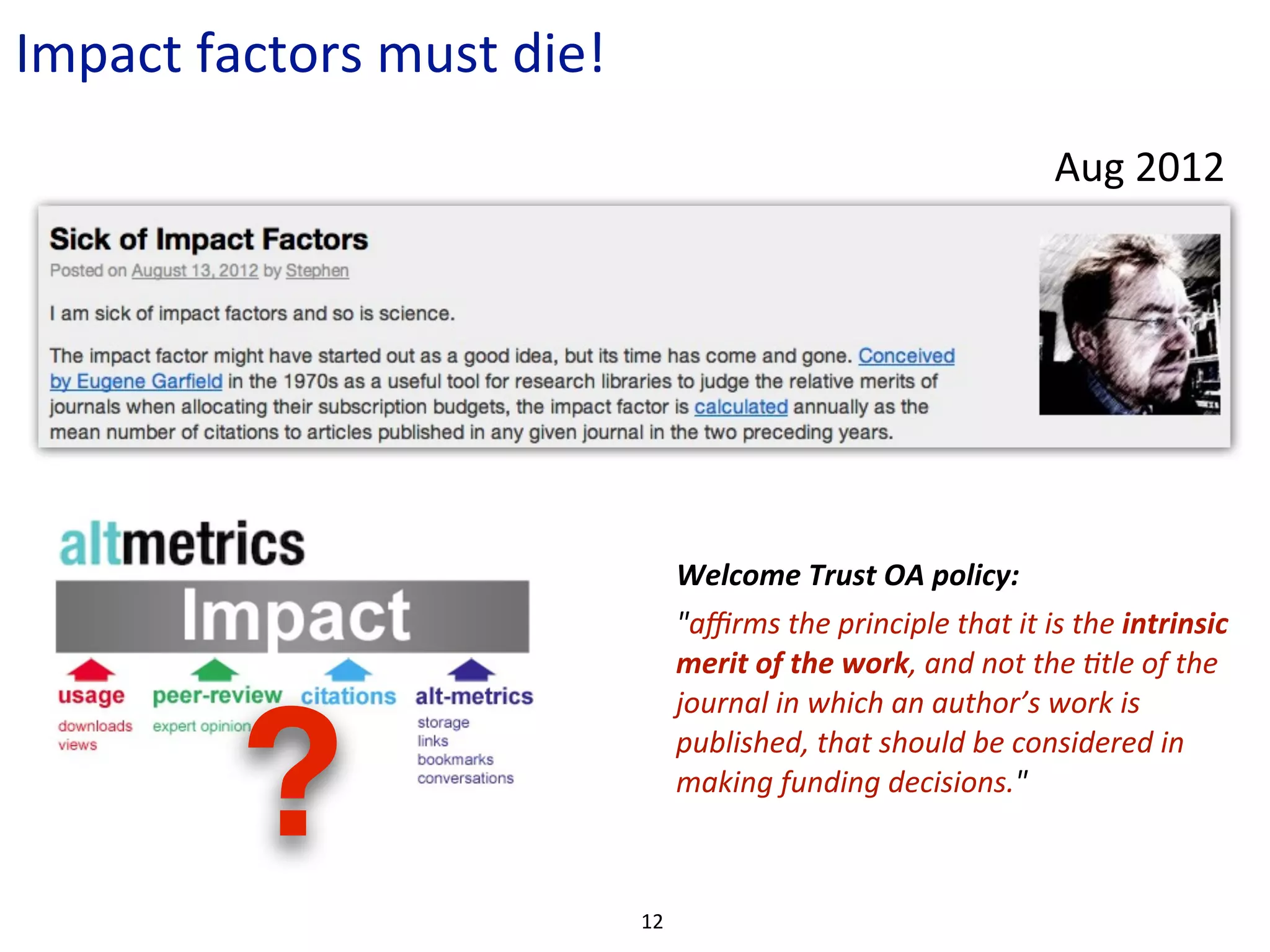 Impact factors must die!

Aug 2012

Sick of Impact Factors

Posted on August 13, 2012 by Stephen

I am sick of impact factors and so is science.

The impact factor might have started out as a good idea, but its time has come and gone. Conceived by Eugene Garfield in the 1970s as a useful tool for research libraries to judge the relative merits of journals when allocating their subscription budgets, the impact factor is calculated annually as the mean number of citations to articles published in any given journal in the two preceding years.

altmetrics

Impact

usage
downloads
views

peer-review
expert opinion

citations

alt-metrics
storage
links
bookmarks
conversations

?

Welcome Trust OA policy:

"affirms the principle that it is the intrinsic merit of the work, and not the title of the journal in which an author's work is published, that should be considered in making funding decisions."

12